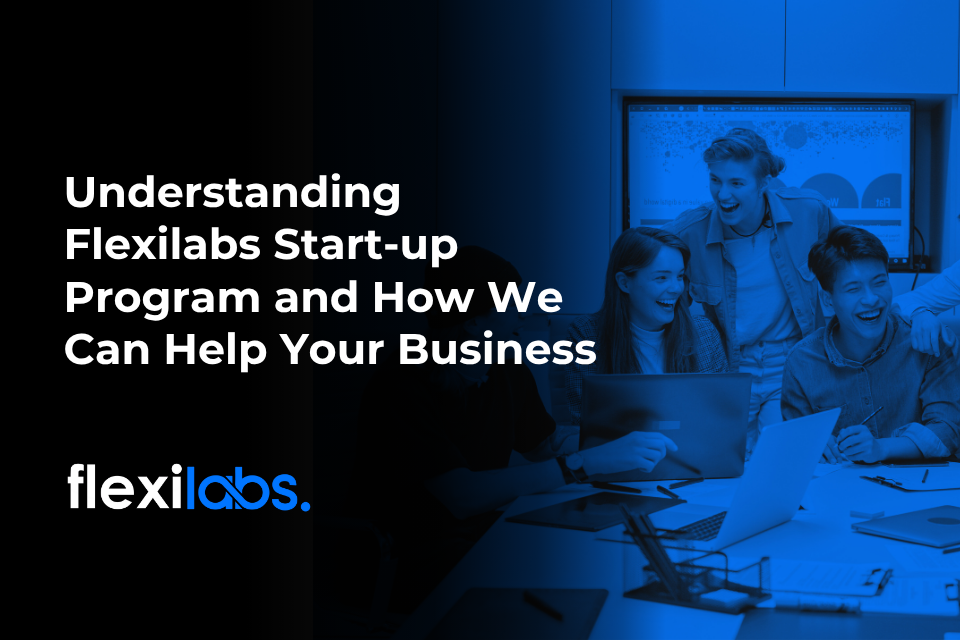 Understanding Flexilabs Start-up Program and How We Can Help Your Business

flexilabs.